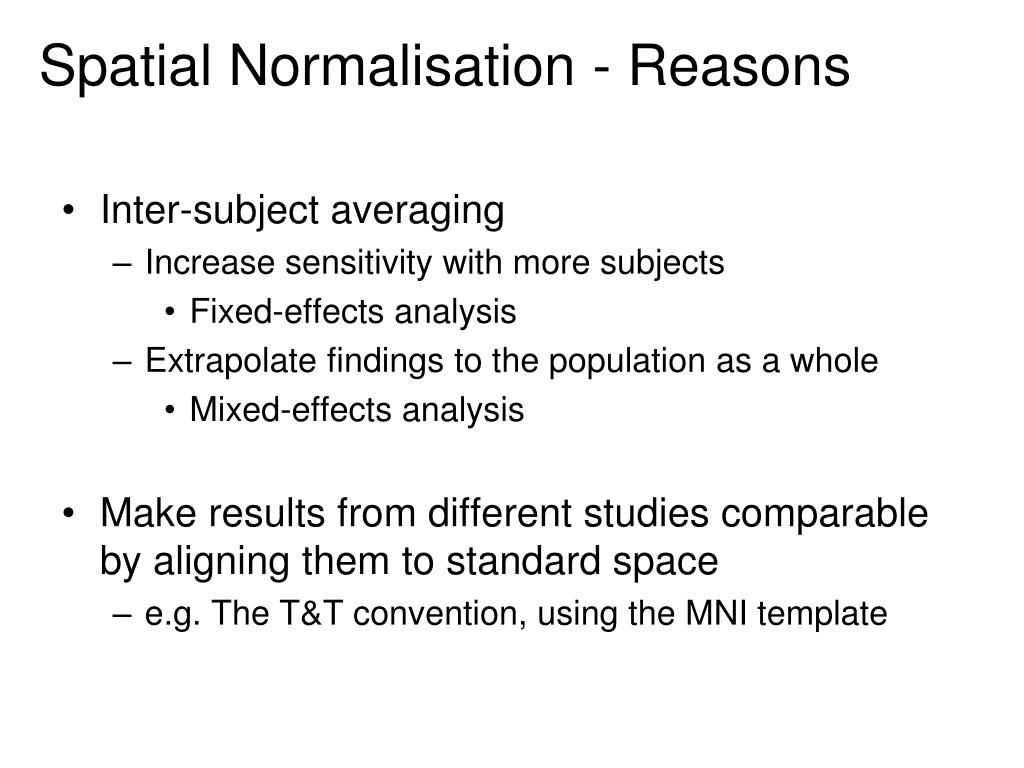 Spatial Normalisation - Reasons

• Inter-subject averaging
– Increase sensitivity with more subjects
• Fixed-effects analysis
– Extrapolate findings to the population as a whole
• Mixed-effects analysis

• Make results from different studies comparable by aligning them to standard space
– e.g. The T&T convention, using the MNI template